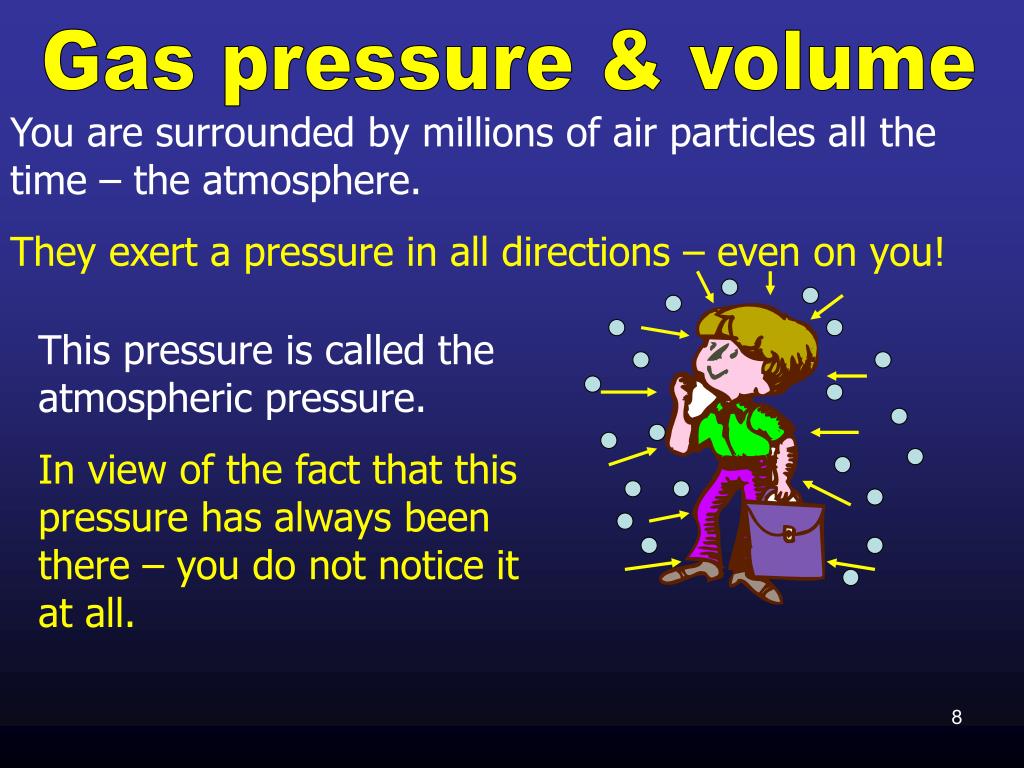 Gas pressure & volume

You are surrounded by millions of air particles all the time – the atmosphere.

They exert a pressure in all directions – even on you!

This pressure is called the atmospheric pressure.

In view of the fact that this pressure has always been there – you do not notice it at all.

8